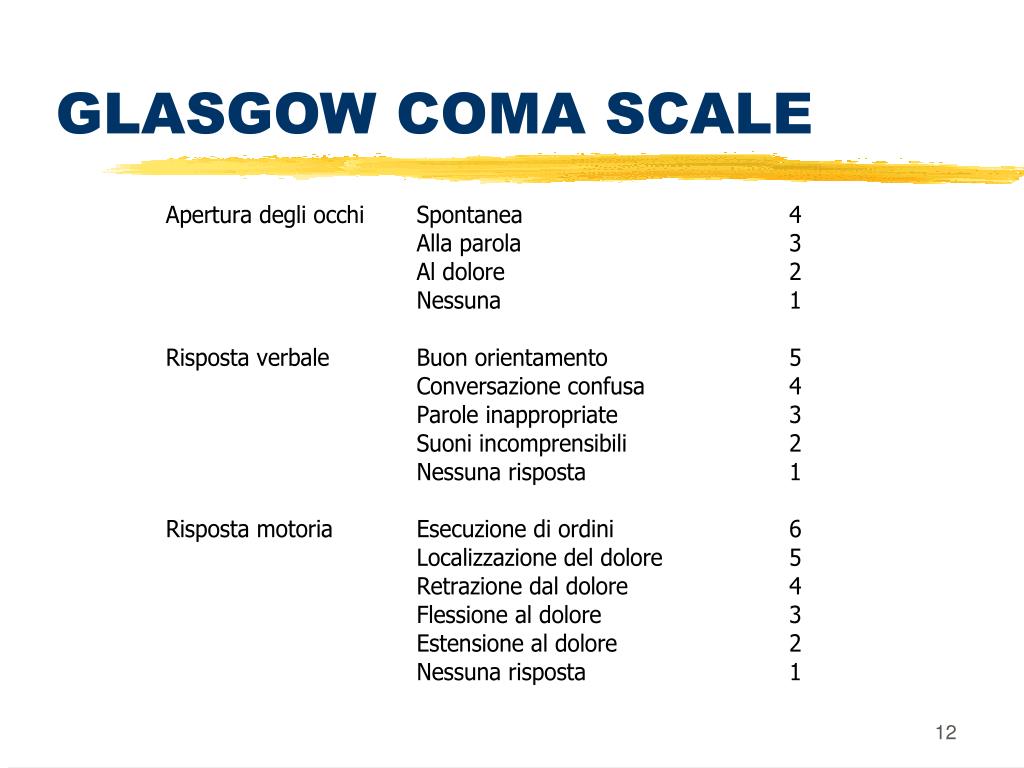 GLASGOW COMA SCALE

| | | |
|---|---|---|
| Apertura degli occhi | Spontanea | 4 |
| | Alla parola | 3 |
| | Al dolore | 2 |
| | Nessuna | 1 |
| Risposta verbale | Buon orientamento | 5 |
| | Conversazione confusa | 4 |
| | Parole inappropriate | 3 |
| | Suoni incomprensibili | 2 |
| | Nessuna risposta | 1 |
| Risposta motoria | Esecuzione di ordini | 6 |
| | Localizzazione del dolore | 5 |
| | Retrazione dal dolore | 4 |
| | Flessione al dolore | 3 |
| | Estensione al dolore | 2 |
| | Nessuna risposta | 1 |

12